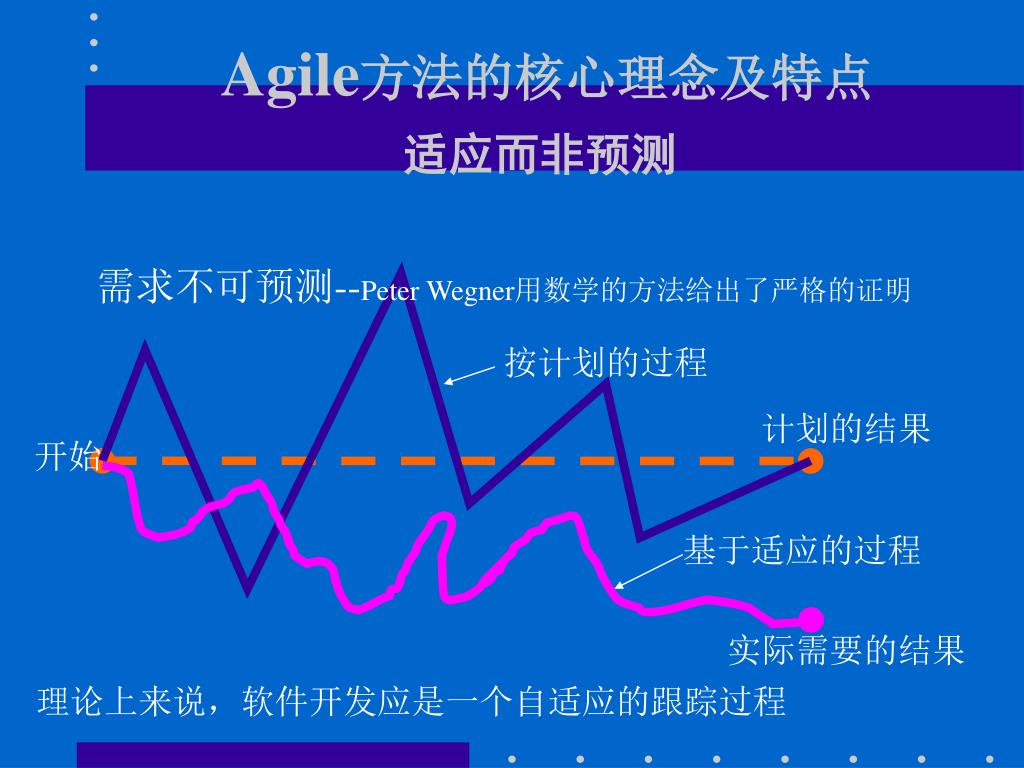 Agile方法的核心理念及特点

适应而非预测

需求不可预测--Peter Wegner用数学的方法给出了严格的证明

按计划的过程

计划的结果

开始

基于适应的过程

实际需要的结果

理论上来说，软件开发应是一个自适应的跟踪过程